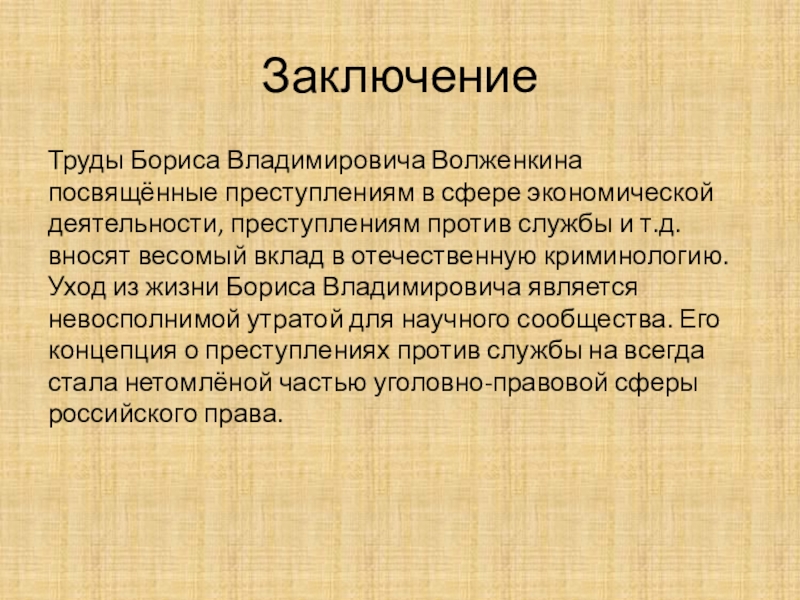 Заключение

Труды Бориса Владимировича Волженкина посвящённые преступлениям в сфере экономической деятельности, преступлениям против службы и т.д. вносят весомый вклад в отечественную криминологию. Уход из жизни Бориса Владимировича является невосполнимой утратой для научного сообщества. Его концепция о преступлениях против службы на всегда стала нетомлёной частью уголовно-правовой сферы российского права.